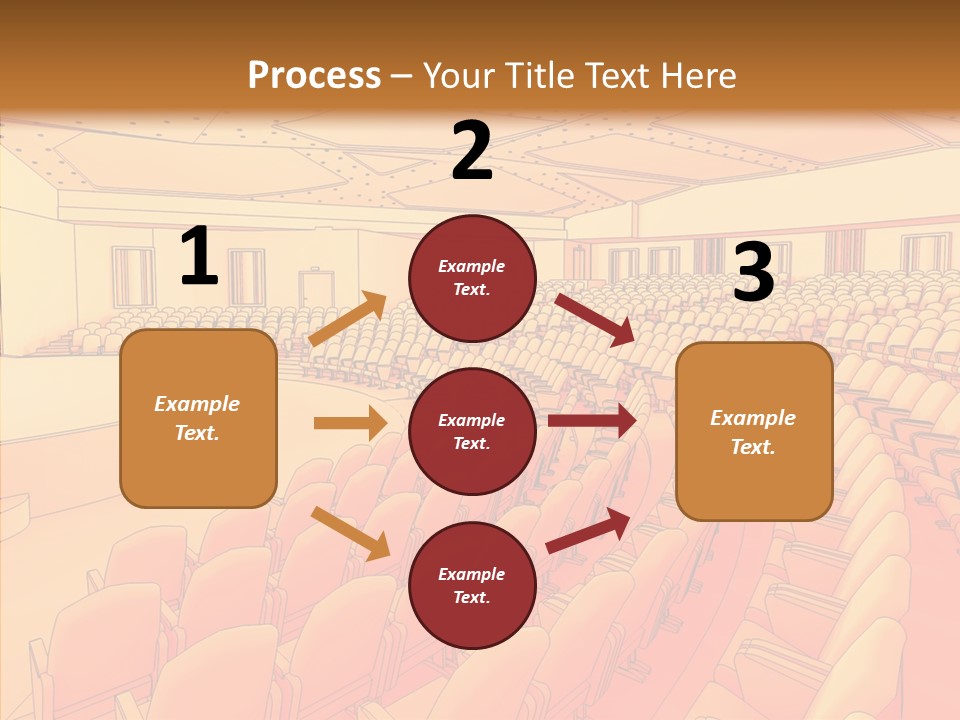 Process – Your Title Text Here

1

Example Text.

2

Example Text.

Example Text.

Example Text.

3

Example Text.